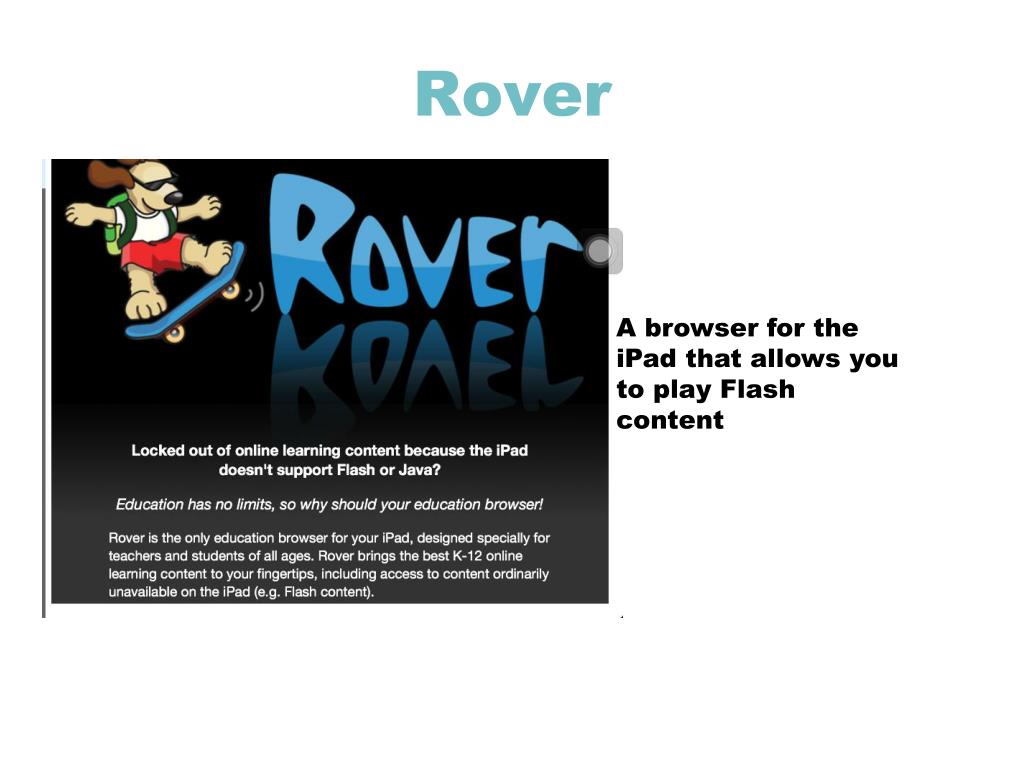 Rover

Rover

Locked out of online learning content because the iPad doesn't support Flash or Java?

Education has no limits, so why should your education browser!

Rover is the only education browser for your iPad, designed specially for teachers and students of all ages. Rover brings the best K-12 online learning content to your fingertips, including access to content ordinarily unavailable on the iPad (e.g. Flash content).

A browser for the iPad that allows you to play Flash content